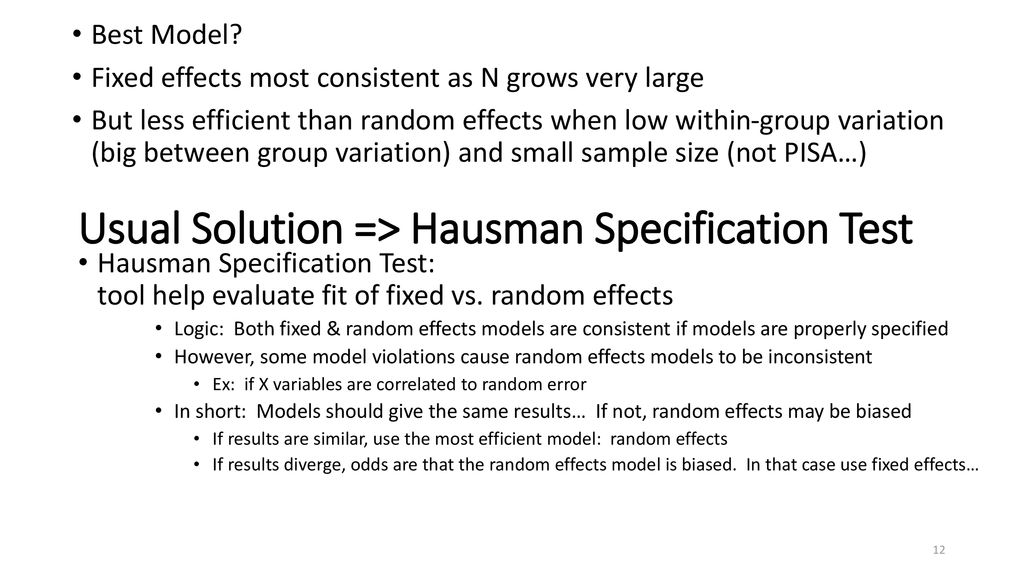 • Best Model?
• Fixed effects most consistent as N grows very large
• But less efficient than random effects when low within-group variation (big between group variation) and small sample size (not PISA…)

Usual Solution => Hausman Specification Test

• Hausman Specification Test:
tool help evaluate fit of fixed vs. random effects
• Logic: Both fixed & random effects models are consistent if models are properly specified
• However, some model violations cause random effects models to be inconsistent
• Ex: if X variables are correlated to random error
• In short: Models should give the same results… If not, random effects may be biased
• If results are similar, use the most efficient model: random effects
• If results diverge, odds are that the random effects model is biased. In that case use fixed effects…

12